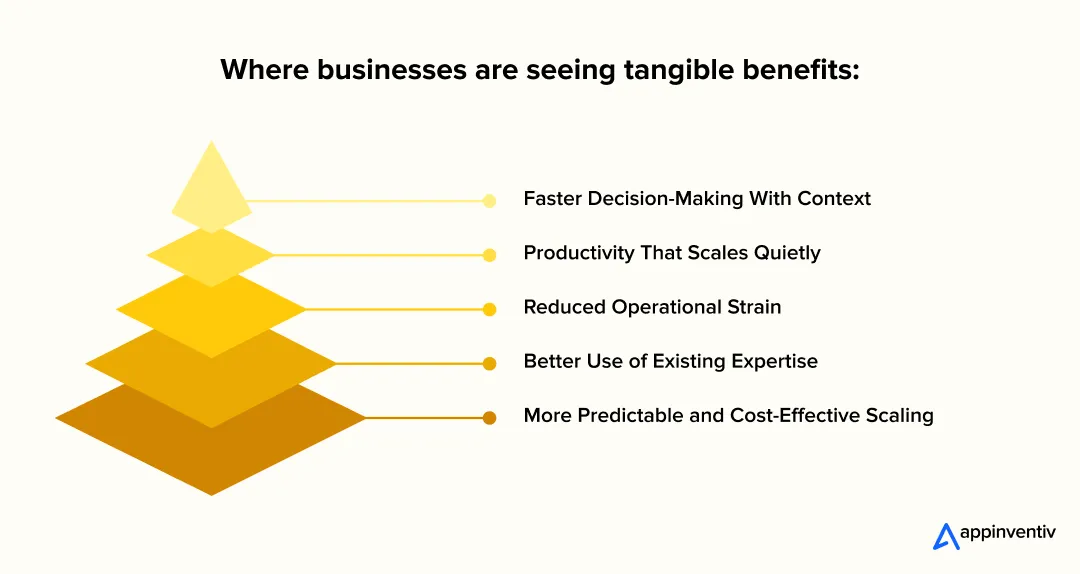 Where businesses are seeing tangible benefits:

Faster Decision-Making With Context

Productivity That Scales Quietly

Reduced Operational Strain

Better Use of Existing Expertise

More Predictable and Cost-Effective Scaling

appinventiv